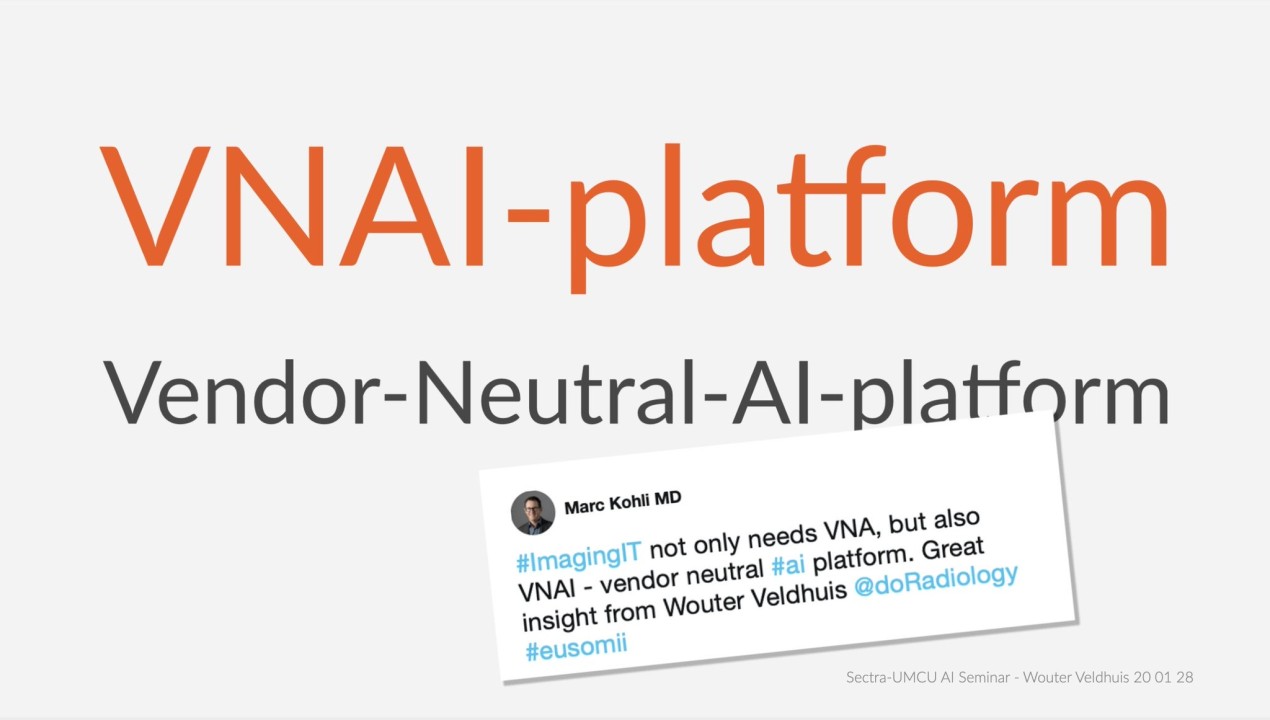 VNAI-platform

Vendor-Neutral-AI-platform

Marc Kohli MD

#ImagingIT not only needs VNA, but also VNAI - vendor neutral #ai platform. Great insight from Wouter Veldhuis @doRadiology #eusomii

Sectra-UMCU AI Seminar - Wouter Veldhuis 20 01 28